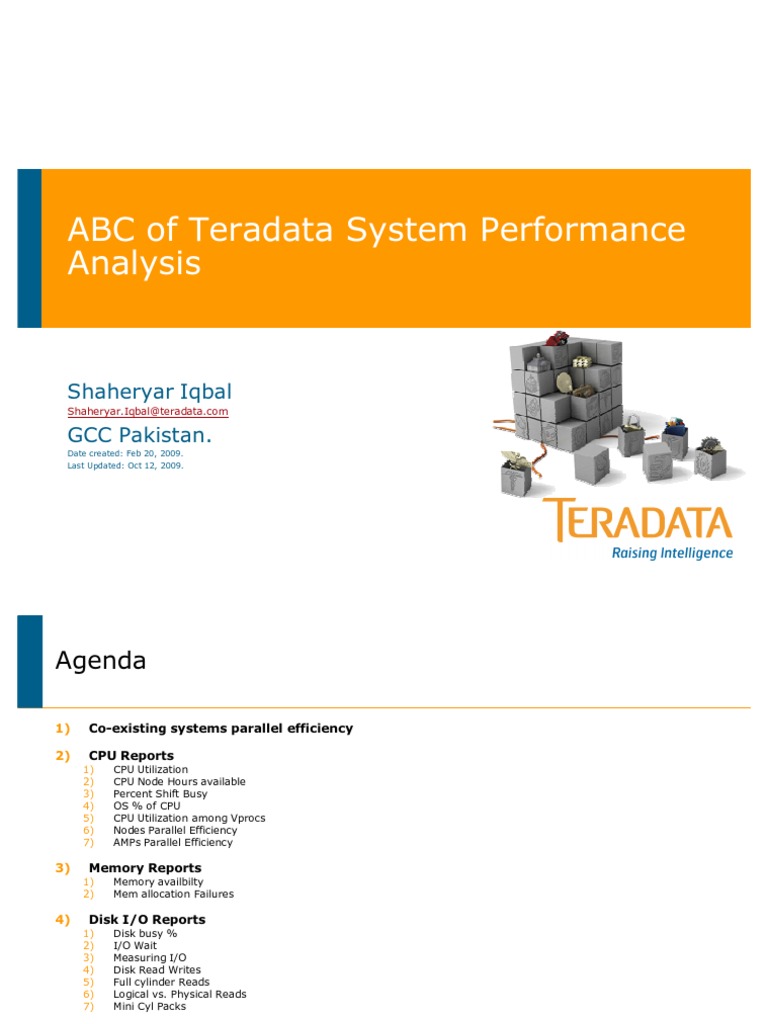 ABC of Teradata System Performance Analysis

Shaheryar Iqbal
Shaheryar.Iqbal@teradata.com

GCC Pakistan.
Date created: Feb 20, 2009.
Last Updated: Oct 12, 2009.

TERADATA
Raising Intelligence

Agenda

1) Co-existing systems parallel efficiency

2) CPU Reports
1) CPU Utilization
2) CPU Node Hours available
3) Percent Shift Busy
4) OS % of CPU
5) CPU Utilization among Vprocs
6) Nodes Parallel Efficiency
7) AMPs Parallel Efficiency

3) Memory Reports
1) Memory availbilty
2) Mem allocation Failures

4) Disk I/O Reports
1) Disk busy %
2) I/O Wait
3) Measuring I/O
4) Disk Read Writes
5) Full cylinder Reads
6) Logical vs. Physical Reads
7) Mini Cyl Packs